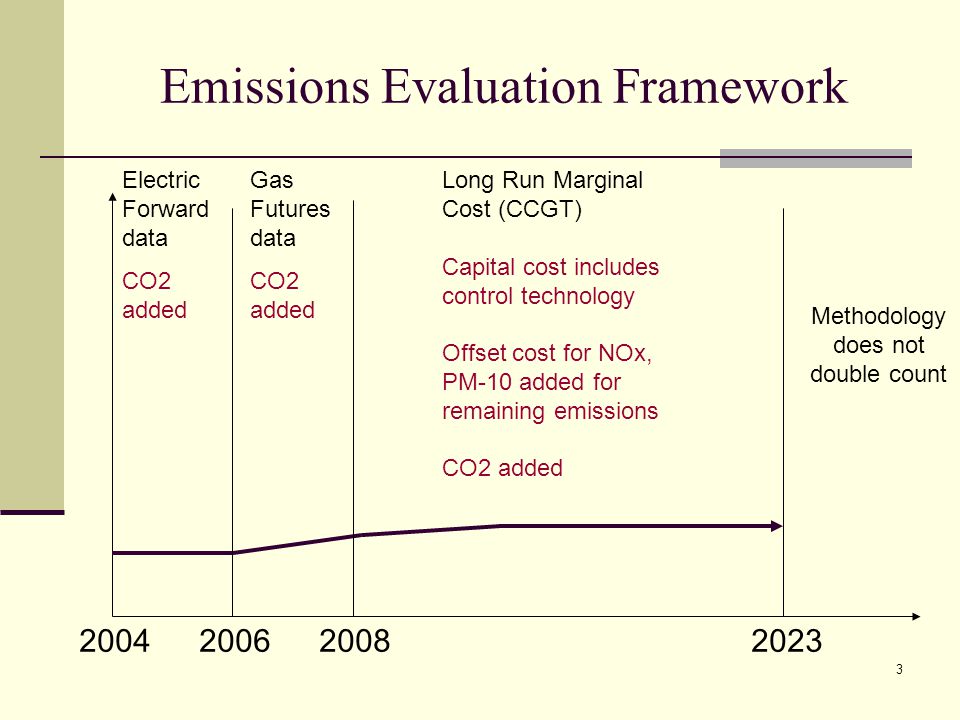 Emissions Evaluation Framework

Electric Forward data

CO2 added

Gas Futures data

CO2 added

Long Run Marginal Cost (CCGT)

Capital cost includes control technology

Offset cost for NOx, PM-10 added for remaining emissions

CO2 added

Methodology does not double count

2004 2006 2008 2023

3